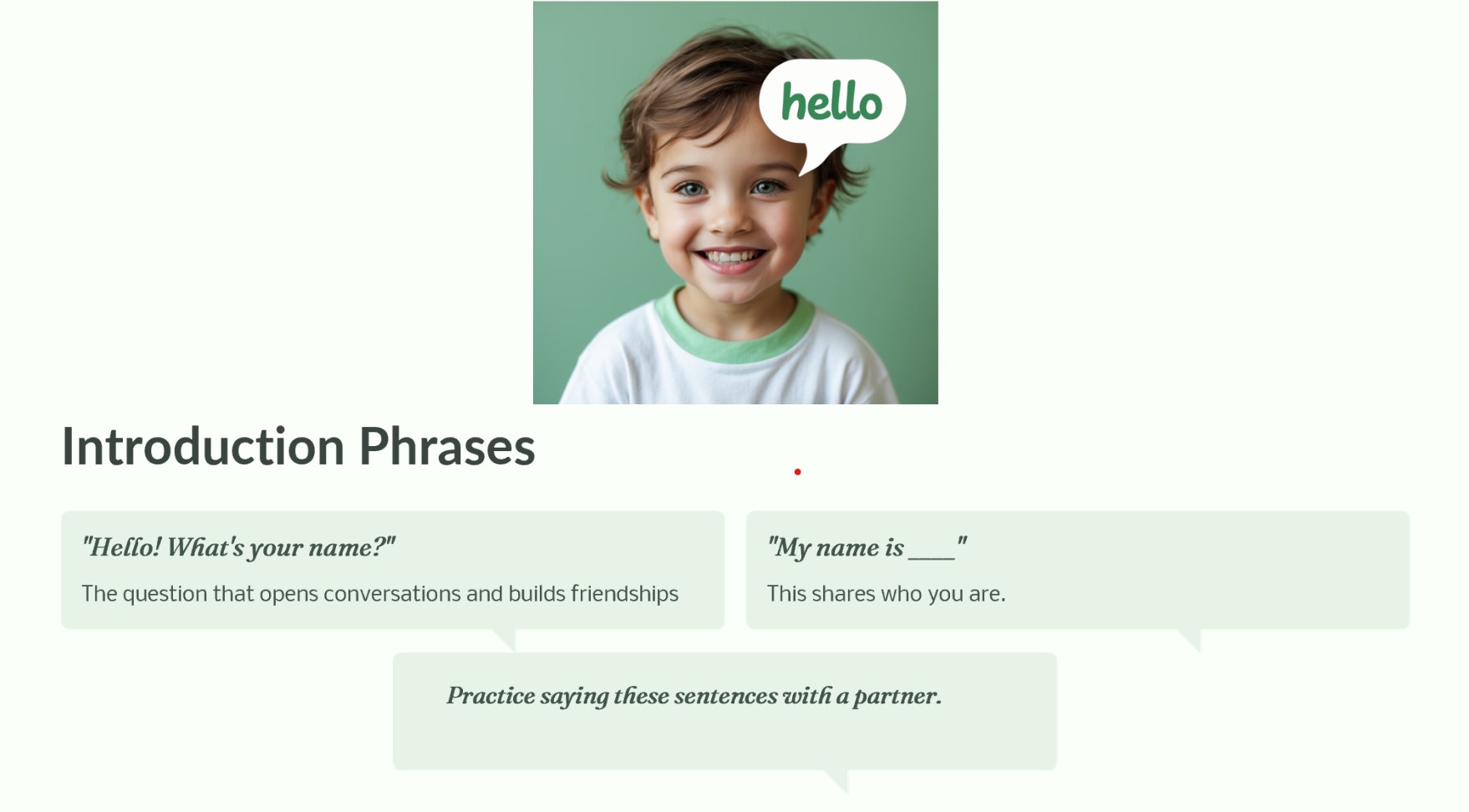 hello

Introduction Phrases

"Hello! What's your name?"

The question that opens conversations and builds friendships

"My name is ____"

This shares who you are.

Practice saying these sentences with a partner.